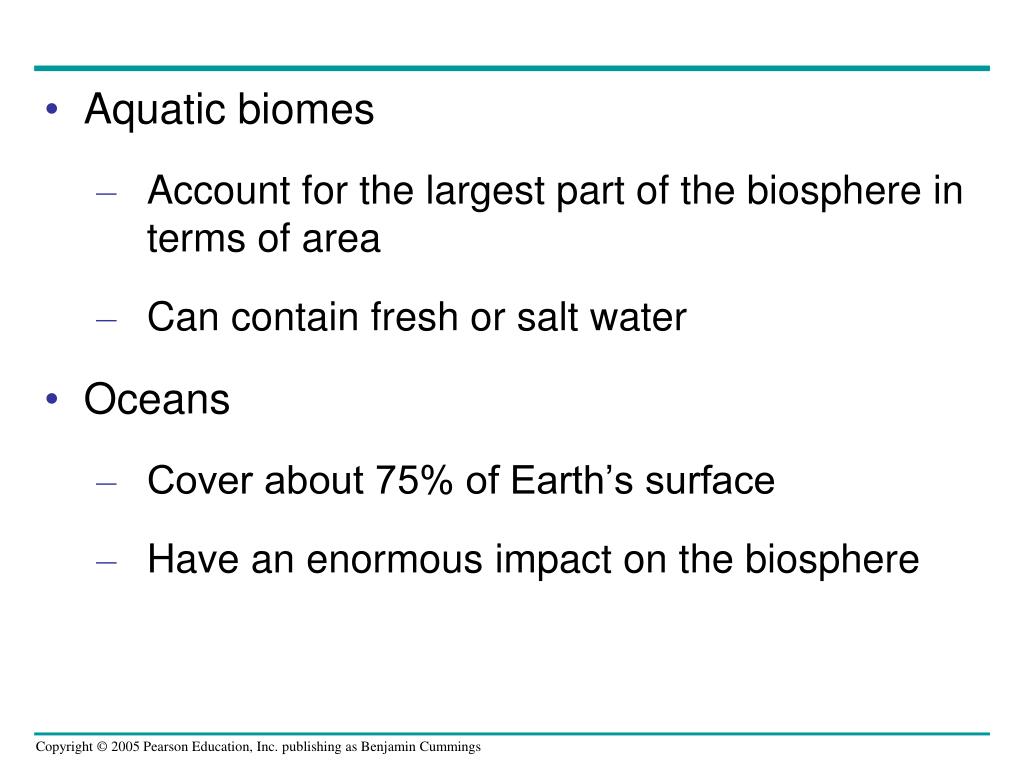 • Aquatic biomes

– Account for the largest part of the biosphere in terms of area

– Can contain fresh or salt water

• Oceans

– Cover about 75% of Earth’s surface

– Have an enormous impact on the biosphere

Copyright © 2005 Pearson Education, Inc. publishing as Benjamin Cummings